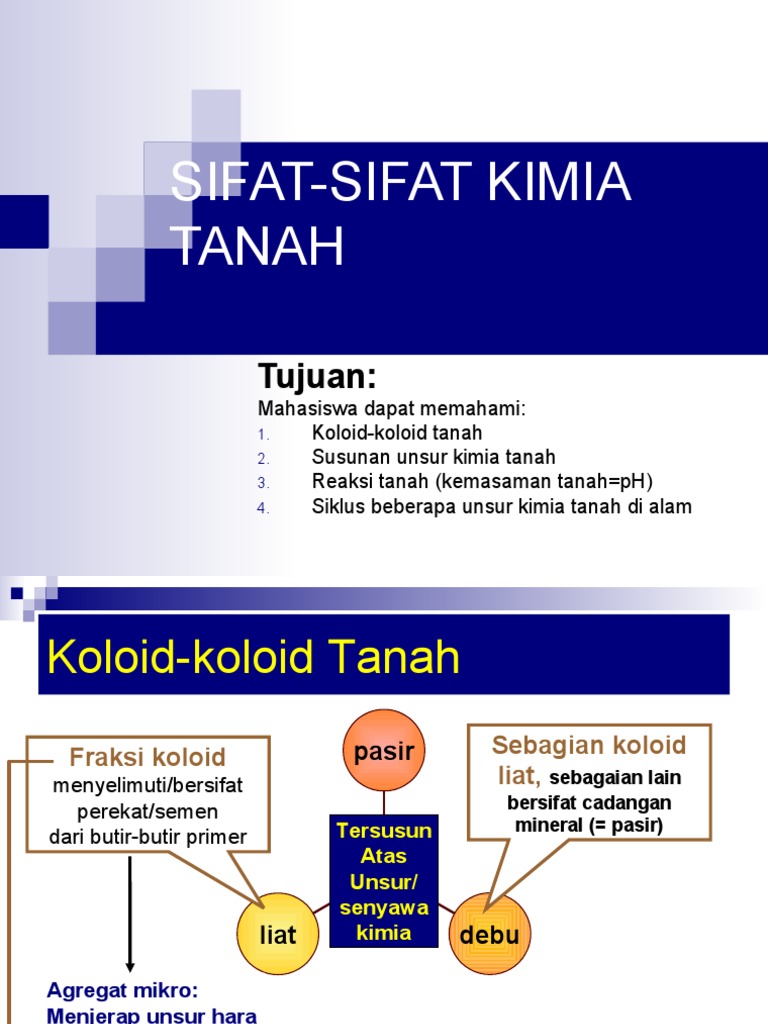 SIFAT-SIFAT KIMIA TANAH

Tujuan:

Mahasiswa dapat memahami:
1. Koloid-koloid tanah
2. Susunan unsur kimia tanah
3. Reaksi tanah (kemasaman tanah=pH)
4. Siklus beberapa unsur kimia tanah di alam

Koloid-koloid Tanah

Fraksi koloid menyelimuti/bersifat perekat/semen dari butir-butir primer

pasir

Sebagian koloid liat, sebagaian lain bersifat cadangan mineral (= pasir)

Tersusun Atas Unsur/ senyawa kimia

liat

debu

Agregat mikro: Menjerap unsur hara